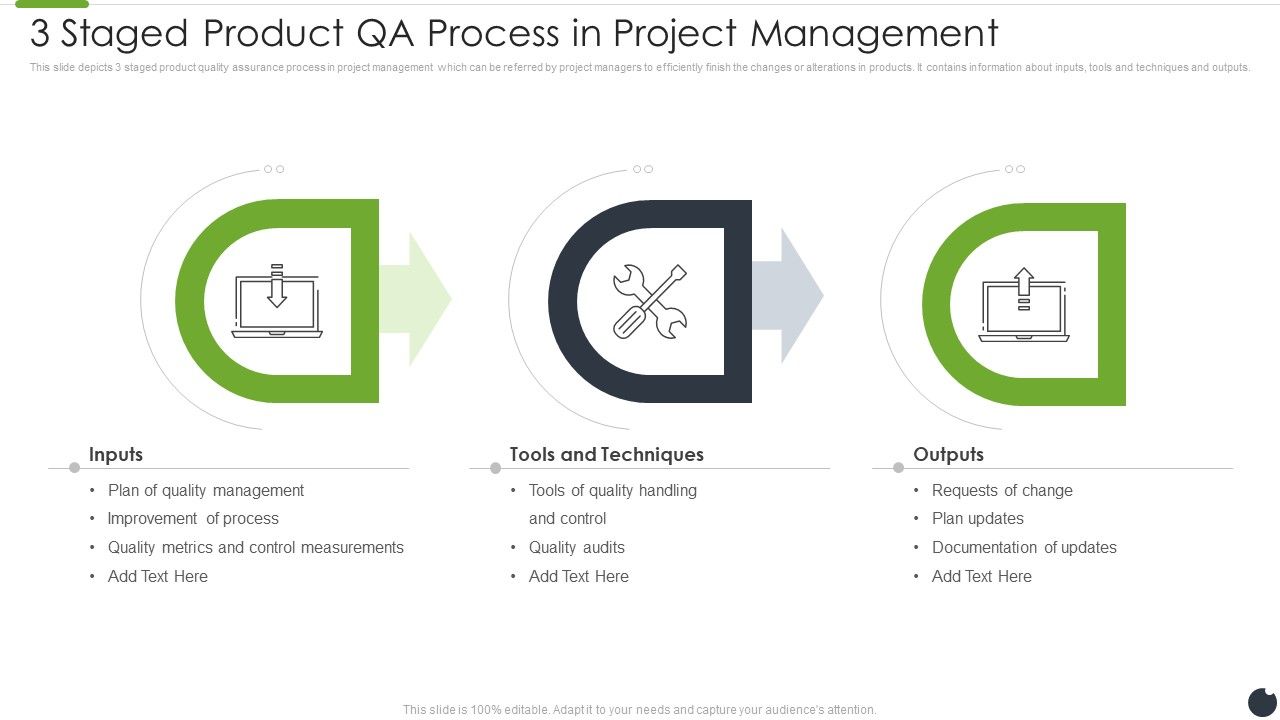 3 Staged Product QA Process in Project Management

This slide depicts 3 staged product quality assurance process in project management which can be referred by project managers to efficiently finish the changes or alterations in products. It contains information about inputs, tools and techniques and outputs.

Inputs
• Plan of quality management
• Improvement of process
• Quality metrics and control measurements
• Add Text Here

Tools and Techniques
• Tools of quality handling and control
• Quality audits
• Add Text Here

Outputs
• Requests of change
• Plan updates
• Documentation of updates
• Add Text Here

This slide is 100% editable. Adapt it to your needs and capture your audience's attention.